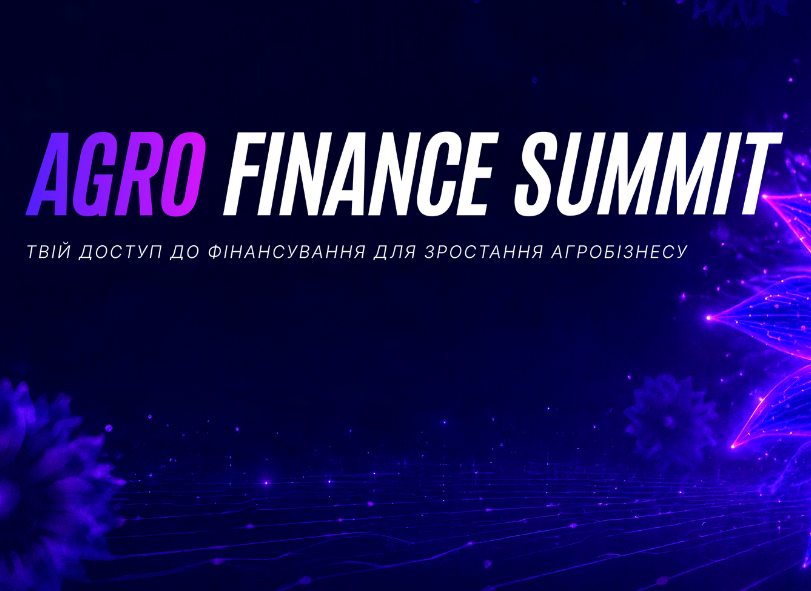 AGRO FINANCE SUMMIT

ТВІЙ ДОСТУП ДО ФІНАНСУВАННЯ ДЛЯ ЗРОСТАННЯ АГРОБІЗНЕСУ